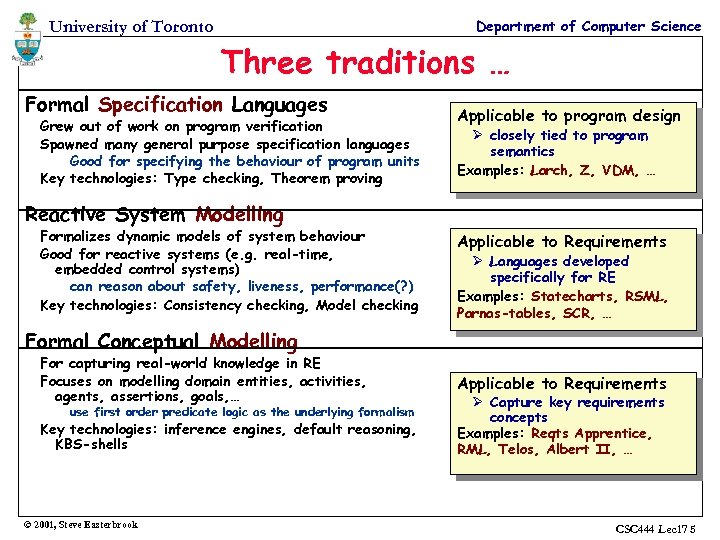 University of Toronto

Department of Computer Science

Three traditions …

Formal Specification Languages

Grew out of work on program verification

Spawned many general purpose specification languages

Good for specifying the behaviour of program units

Key technologies: Type checking, Theorem proving

Applicable to program design

➢ closely tied to program semantics

Examples: Larch, Z, VDM, …

Reactive System Modelling

Formalizes dynamic models of system behaviour

Good for reactive systems (e.g. real-time, embedded control systems)

can reason about safety, liveness, performance(?)

Key technologies: Consistency checking, Model checking

Applicable to Requirements

➢ Languages developed specifically for RE

Examples: Statecharts, RSML, Parnas-tables, SCR, …

Formal Conceptual Modelling

For capturing real-world knowledge in RE

Focuses on modelling domain entities, activities, agents, assertions, goals,…

use first order predicate logic as the underlying formalism

Key technologies: inference engines, default reasoning, KBS-shells

Applicable to Requirements

➢ Capture key requirements concepts

Examples: Reqts Apprentice, RML, Telos, Albert II, …

© 2001, Steve Easterbrook

CSC444 Lec17 5